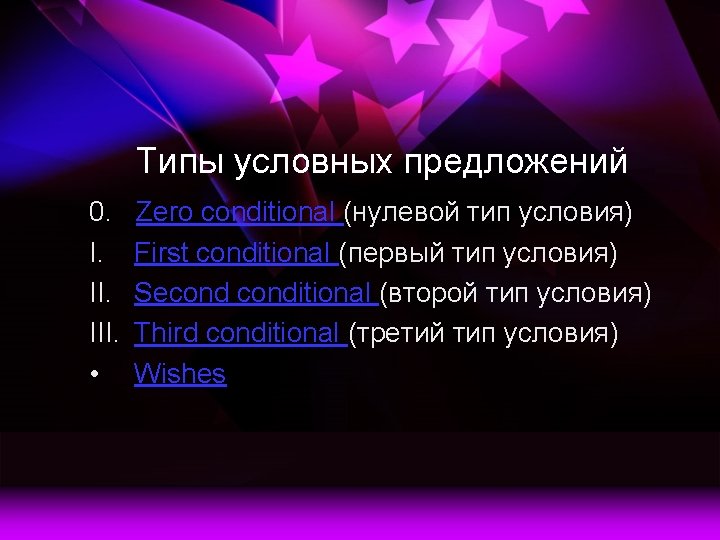 Типы условных предложений

0. Zero conditional (нулевой тип условия)
I. First conditional (первый тип условия)
II. Second conditional (второй тип условия)
III. Third conditional (третий тип условия)
• Wishes